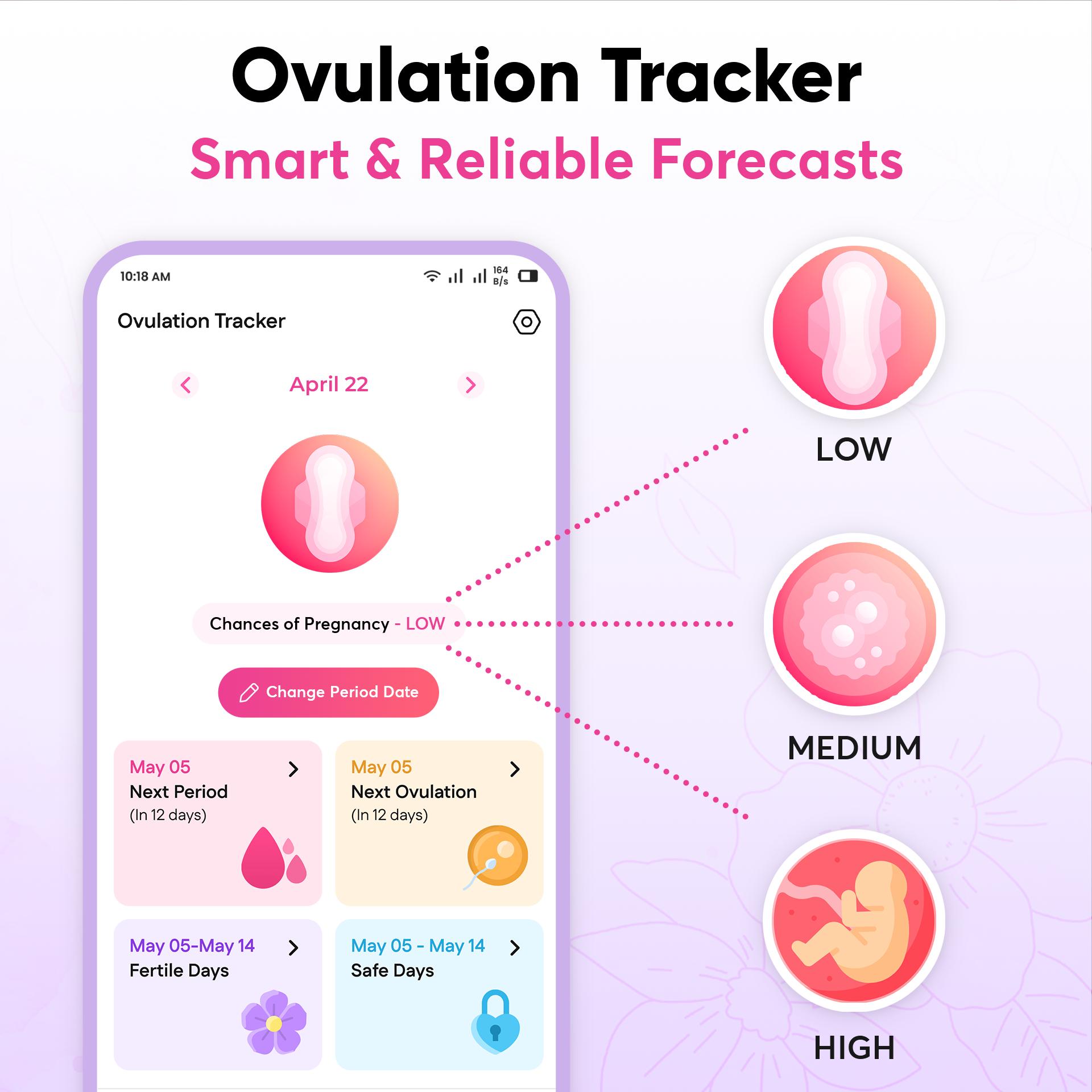 Ovulation Tracker
Smart & Reliable Forecasts

10:18 AM
164 B/s

Ovulation Tracker

April 22

Chances of Pregnancy - LOW

Change Period Date

May 05
Next Period
(In 12 days)

May 05
Next Ovulation
(In 12 days)

May 05-May 14
Fertile Days

May 05 - May 14
Safe Days

LOW

MEDIUM

HIGH